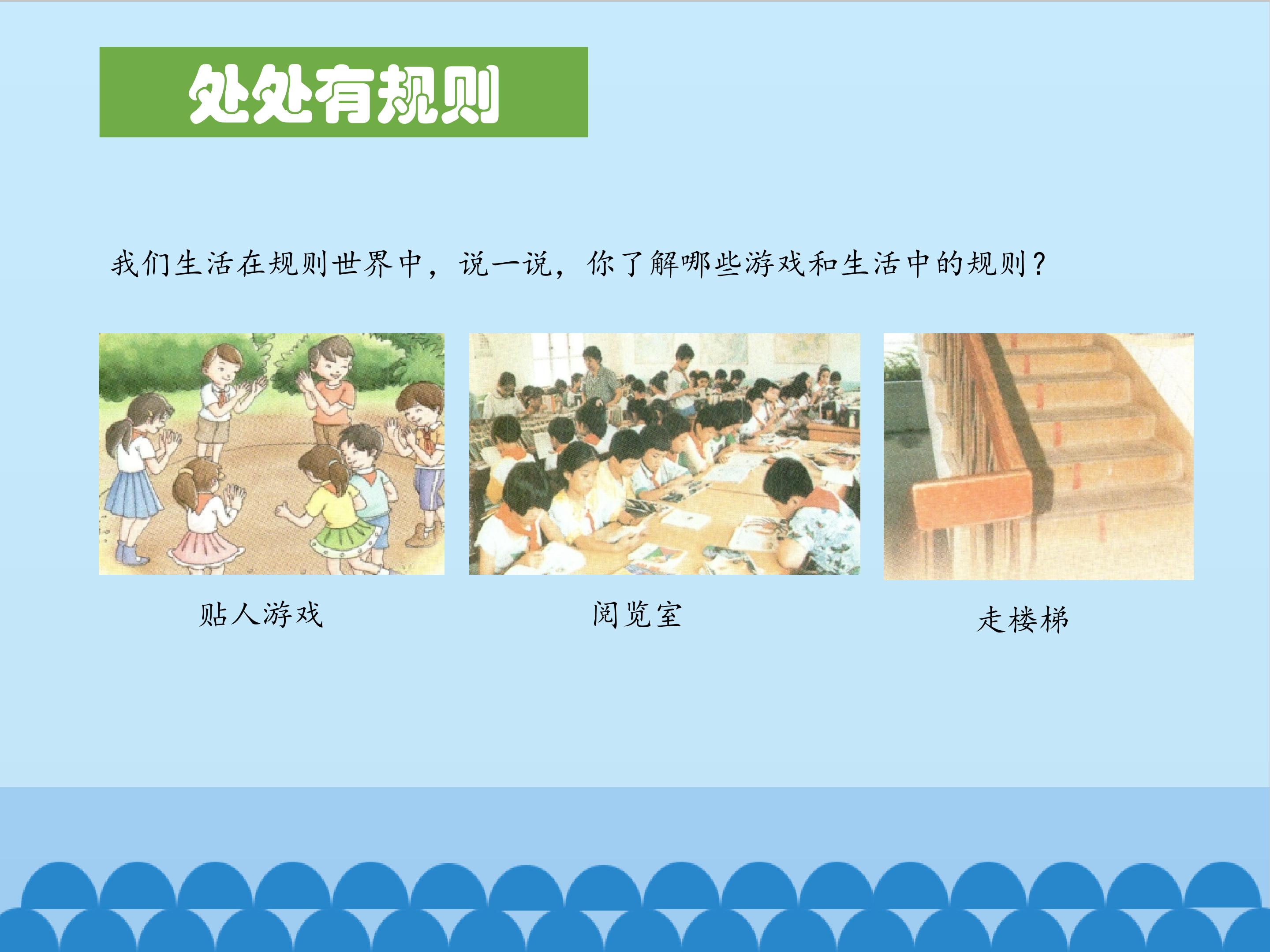 处处有规则

我们生活在规则世界中，说一说，你了解哪些游戏和生活中的规则？

贴人游戏

阅览室

走楼梯